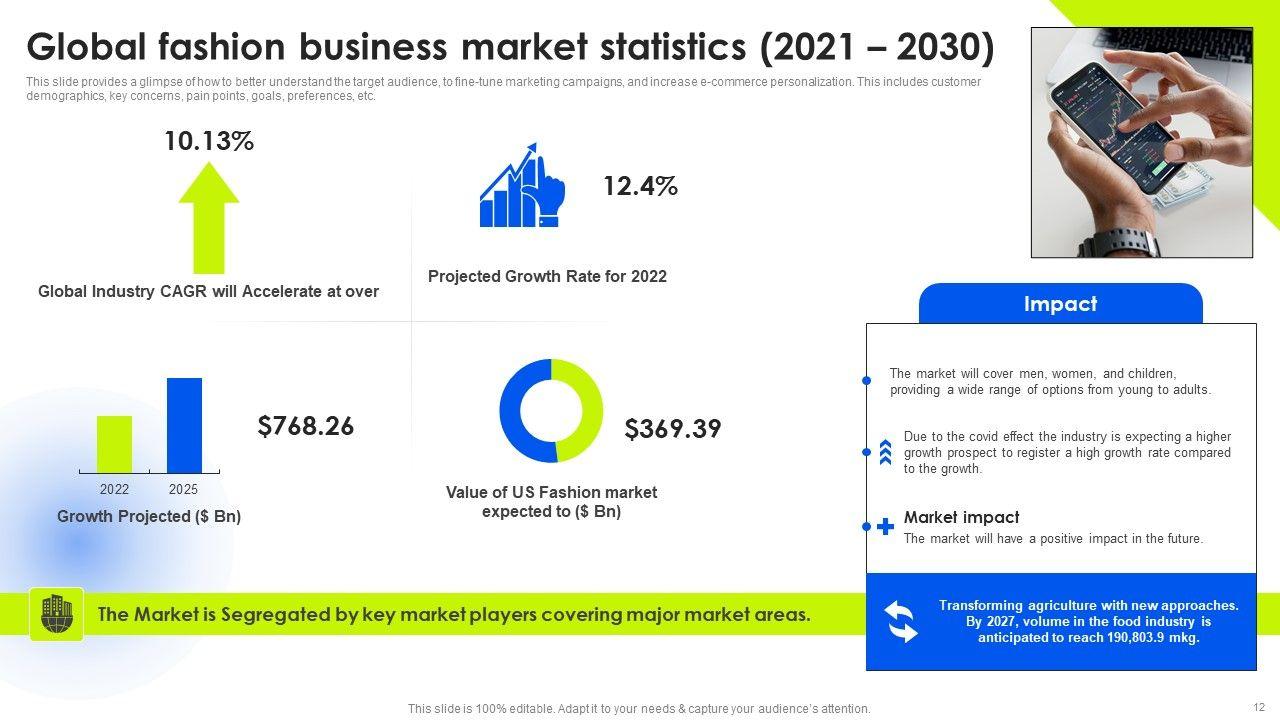 Global fashion business market statistics (2021 – 2030)

This slide provides a glimpse of how to better understand the target audience, to fine-tune marketing campaigns, and increase e-commerce personalization. This includes customer demographics, key concerns, pain points, goals, preferences, etc.

10.13%

Global Industry CAGR will Accelerate at over

12.4%

Projected Growth Rate for 2022

2022 2025

Growth Projected ($ Bn)

$768.26

$369.39

Value of US Fashion market expected to ($ Bn)

Impact

The market will cover men, women, and children, providing a wide range of options from young to adults.

Due to the covid effect the industry is expecting a higher growth prospect to register a high growth rate compared to the growth.

Market impact

The market will have a positive impact in the future.

Transforming agriculture with new approaches. By 2027, volume in the food industry is anticipated to reach 190,803.9 mkg.

The Market is Segregated by key market players covering major market areas.

This slide is 100% editable. Adapt it to your needs & capture your audience's attention.

12